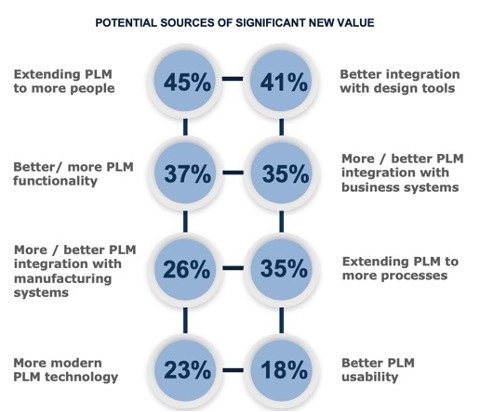 POTENTIAL SOURCES OF SIGNIFICANT NEW VALUE

Extending PLM to more people

45%

41%

Better integration with design tools

Better/ more PLM functionality

37%

35%

More / better PLM integration with business systems

More / better PLM integration with manufacturing systems

26%

35%

Extending PLM to more processes

More modern PLM technology

23%

18%

Better PLM usability